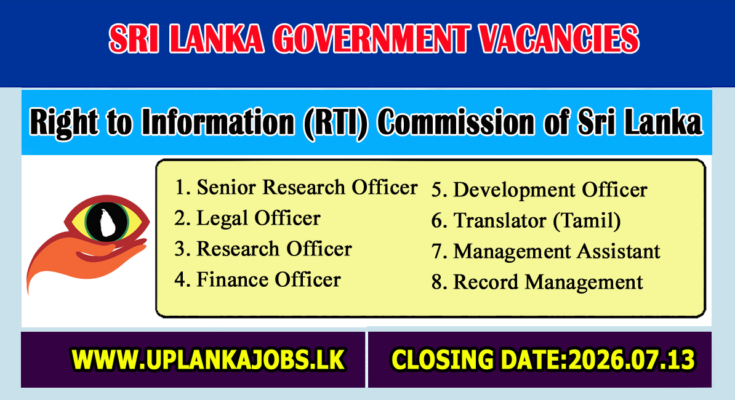 SRI LANKA GOVERNMENT VACANCIES

Right to Information (RTI) Commission of Sri Lanka

1. Senior Research Officer
2. Legal Officer
3. Research Officer
4. Finance Officer

5. Development Officer
6. Translator (Tamil)
7. Management Assistant
8. Record Management

WWW.UPLANKAJOBS.LK

CLOSING DATE:2026.07.13